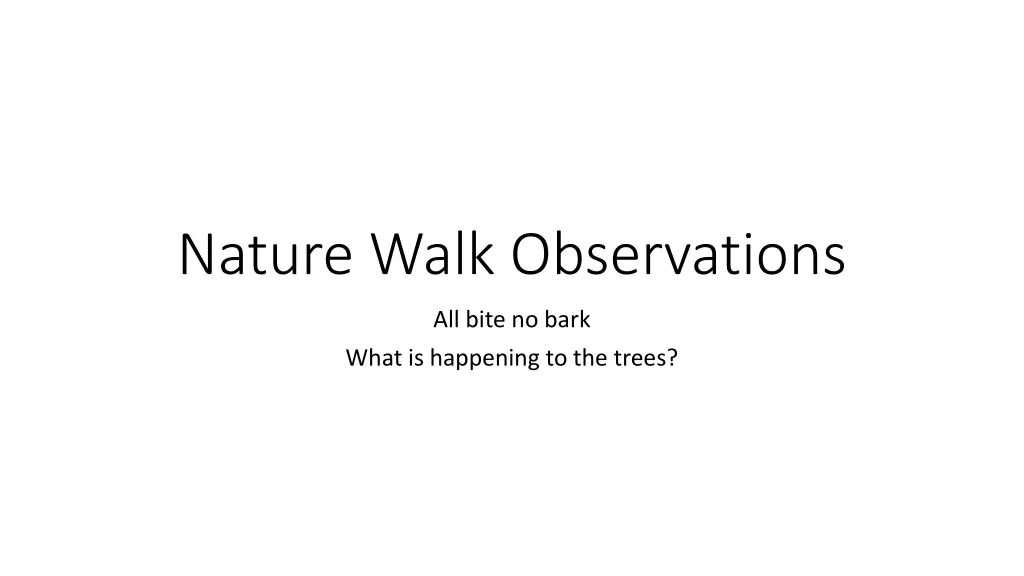 Nature Walk Observations

All bite no bark

What is happening to the trees?